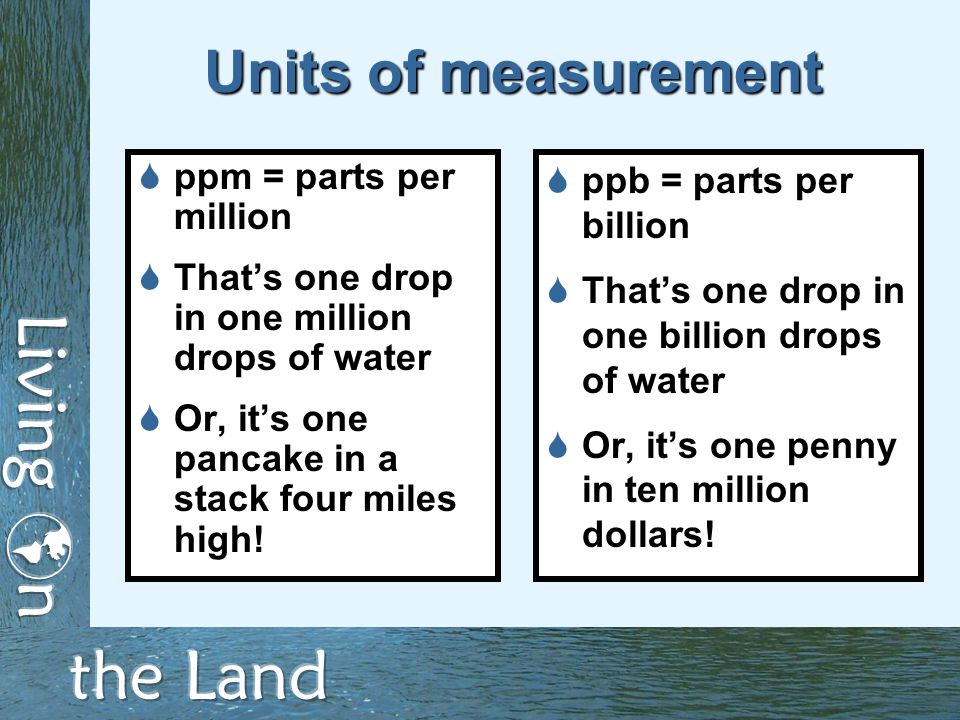 Units of measurement

ppm = parts per million

That's one drop in one million drops of water

Or, it's one pancake in a stack four miles high!

ppb = parts per billion

That's one drop in one billion drops of water

Or, it's one penny in ten million dollars!

Living on the Land